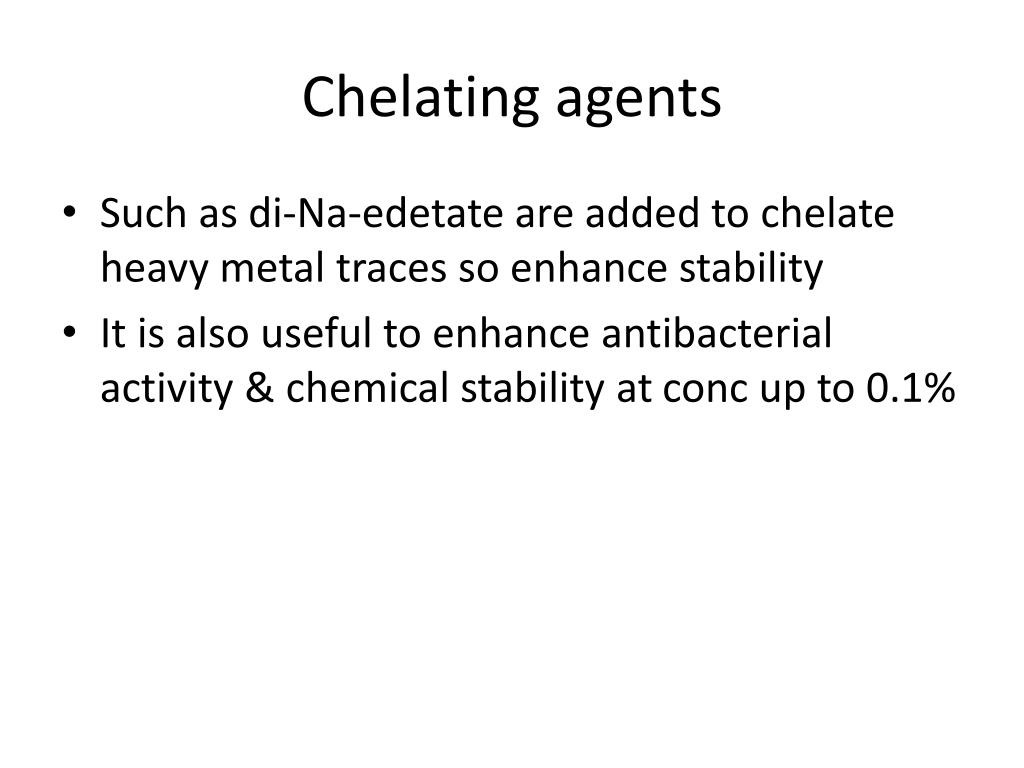 Chelating agents

• Such as di-Na-edetate are added to chelate heavy metal traces so enhance stability
• It is also useful to enhance antibacterial activity & chemical stability at conc up to 0.1%